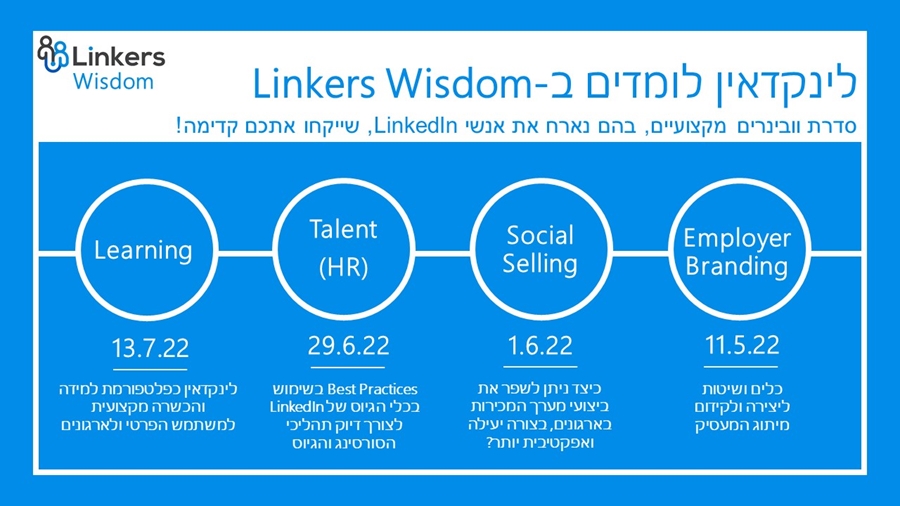 Linkers Wisdom

לינקדאין לומדים ב-Linkers Wisdom

סדרת וובינרים מקצועיים, בהם נארח את אנשי LinkedIn, שייקחו אתכם קדימה!

Employer Branding

11.5.22

כלים ושיטות ליצירה ולקידום מיתוג המעסיק

Social Selling

1.6.22

כיצד ניתן לשפר את ביצועי מערך המכירות בארגונים, בצורה יעילה ואפקטיבית יותר?

Talent (HR)

29.6.22

Best Practices בשימוש בכלי הגיוס של LinkedIn לצורך דיוק תהליכי הסורסינג והגיוס

Learning

13.7.22

לינקדאין כפלטפורמת למידה והכשרה מקצועית למשתמש הפרטי ולארגונים